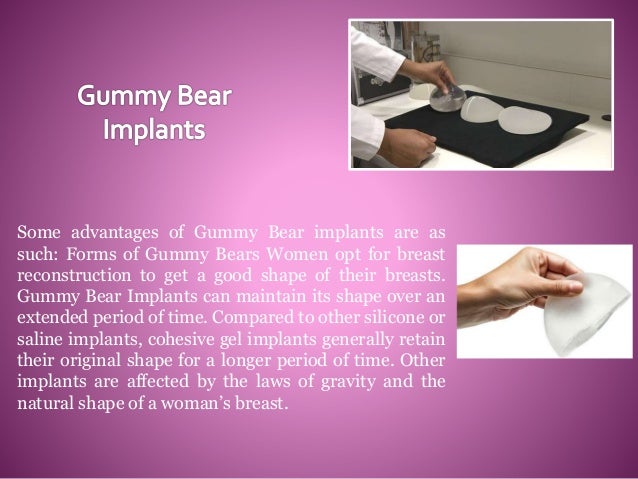 Gummy Bear Implants

Some advantages of Gummy Bear implants are as such: Forms of Gummy Bears Women opt for breast reconstruction to get a good shape of their breasts. Gummy Bear Implants can maintain its shape over an extended period of time. Compared to other silicone or saline implants, cohesive gel implants generally retain their original shape for a longer period of time. Other implants are affected by the laws of gravity and the natural shape of a woman's breast.